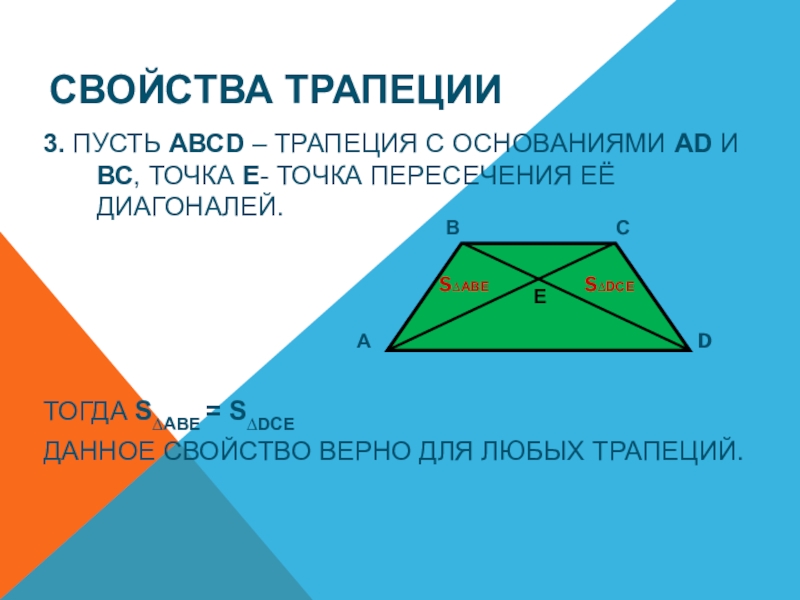 СВОЙСТВА ТРАПЕЦИИ

3. ПУСТЬ ABCD – ТРАПЕЦИЯ С ОСНОВАНИЯМИ AD И BC, ТОЧКА E- ТОЧКА ПЕРЕСЕЧЕНИЯ ЕЁ ДИАГОНАЛЕЙ.

B
C
$S_{\triangle ABE}$
E
$S_{\triangle DCE}$
A
D

ТОГДА $S_{\triangle ABE} = S_{\triangle DCE}$
ДАННОЕ СВОЙСТВО ВЕРНО ДЛЯ ЛЮБЫХ ТРАПЕЦИЙ.